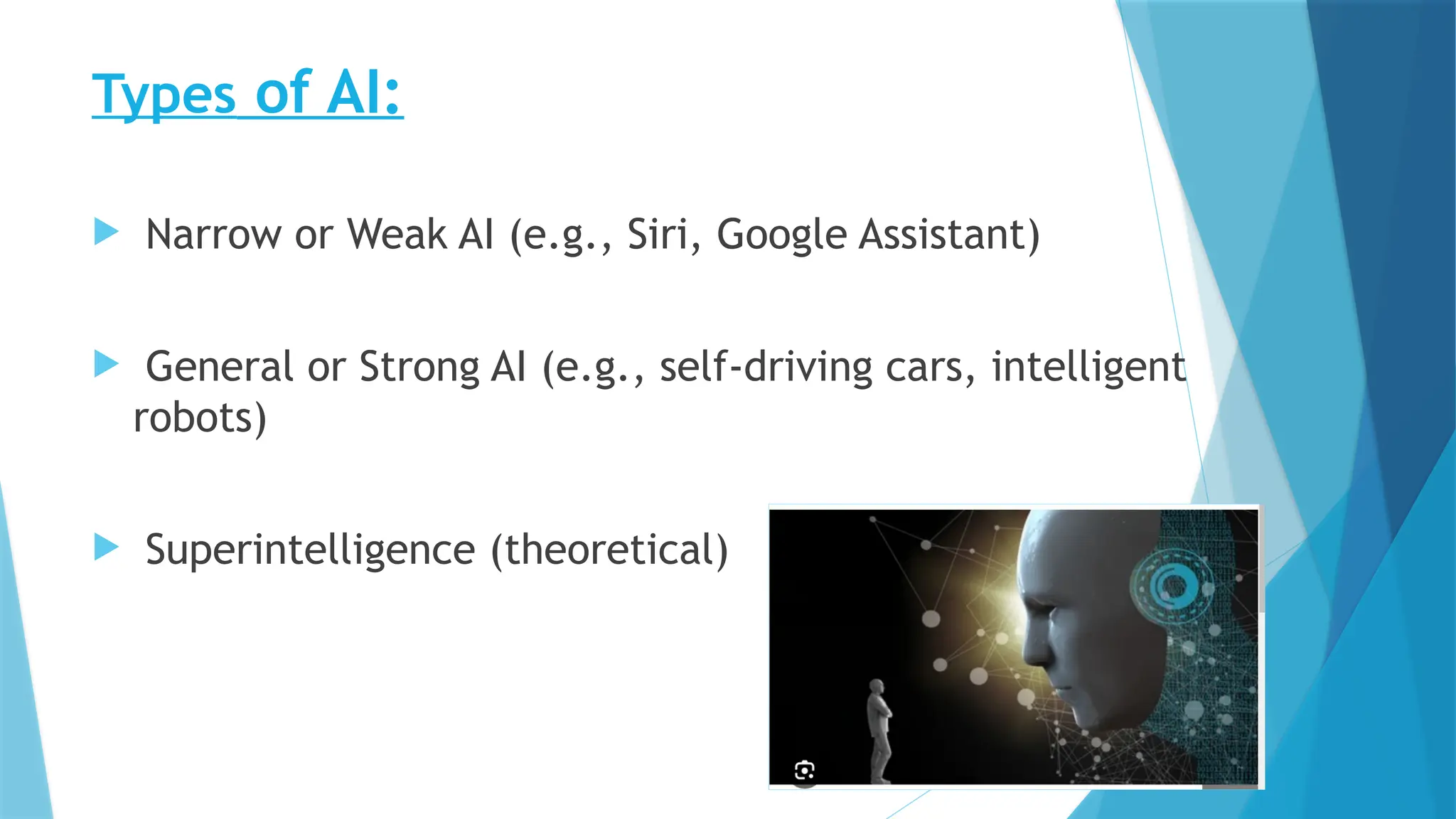 Types of AI:

Narrow or Weak AI (e.g., Siri, Google Assistant)

General or Strong AI (e.g., self-driving cars, intelligent robots)

Superintelligence (theoretical)